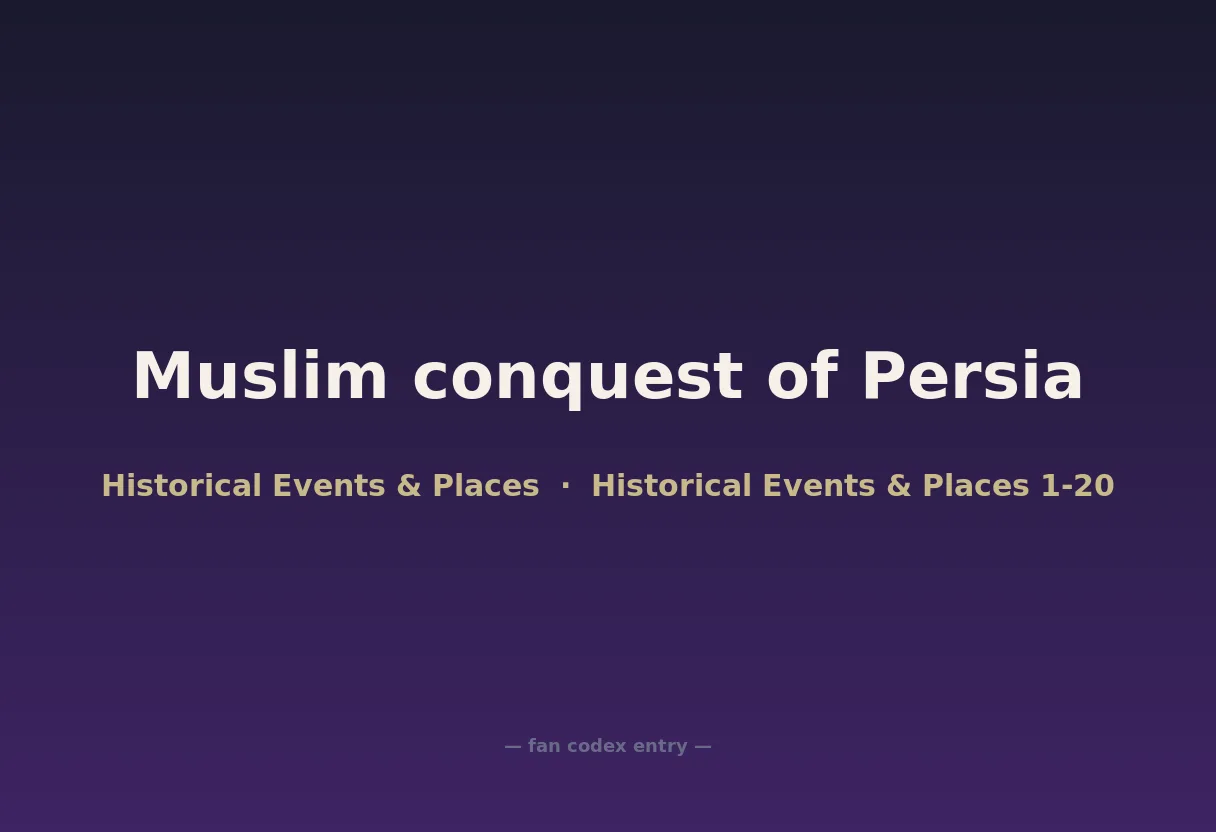 Muslim conquest of Persia

Historical Events & Places · Historical Events & Places 1-20

— fan codex entry —